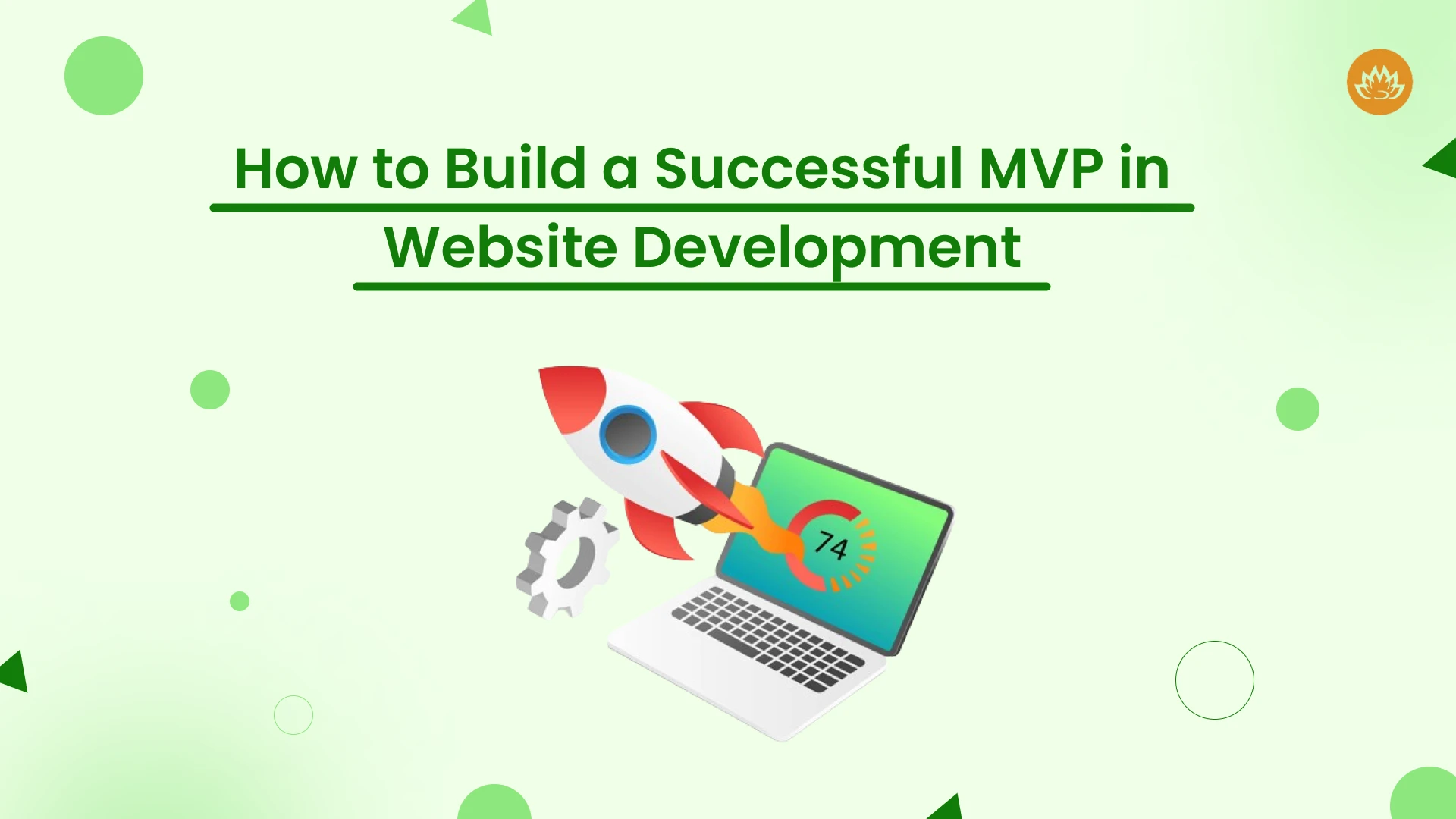 How to Build a Successful MVP in Website Development

74